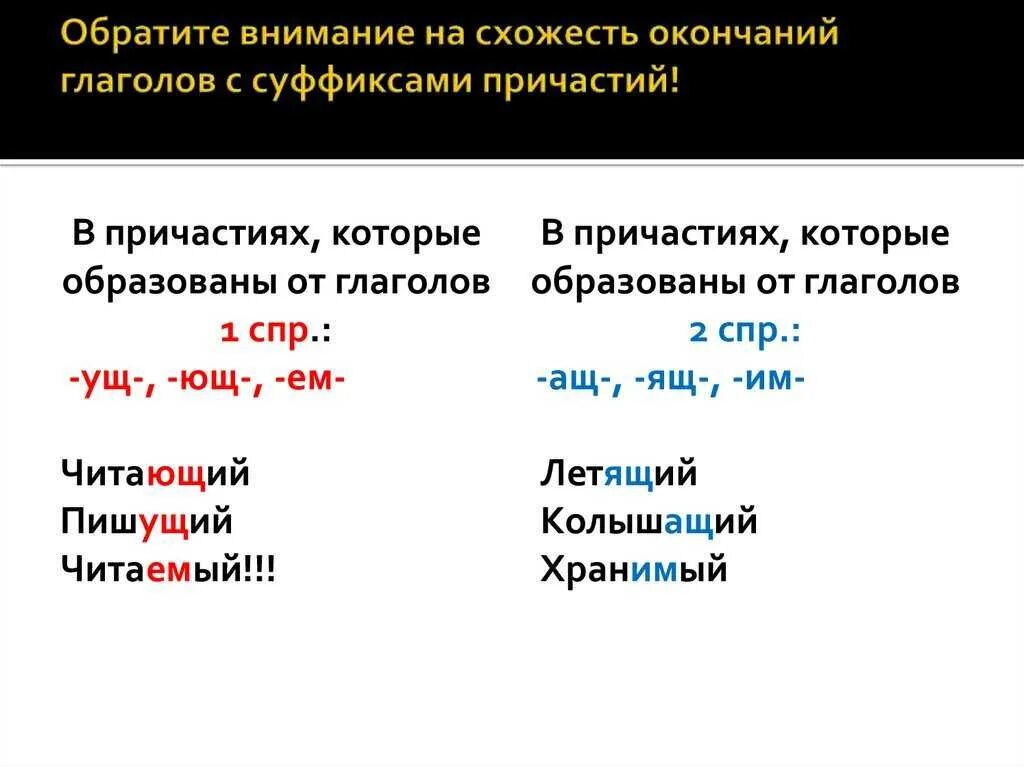 Обратите внимание на схожесть окончаний глаголов с суффиксами причастий!

В причастиях, которые образованы от глаголов 1 спр.:
-ущ-, -ющ-, -ем-

Читающий
Пишущий
Читаемый!!!

В причастиях, которые образованы от глаголов 2 спр.:
-ащ-, -ящ-, -им-

Летящий
Колышащий
Хранимый